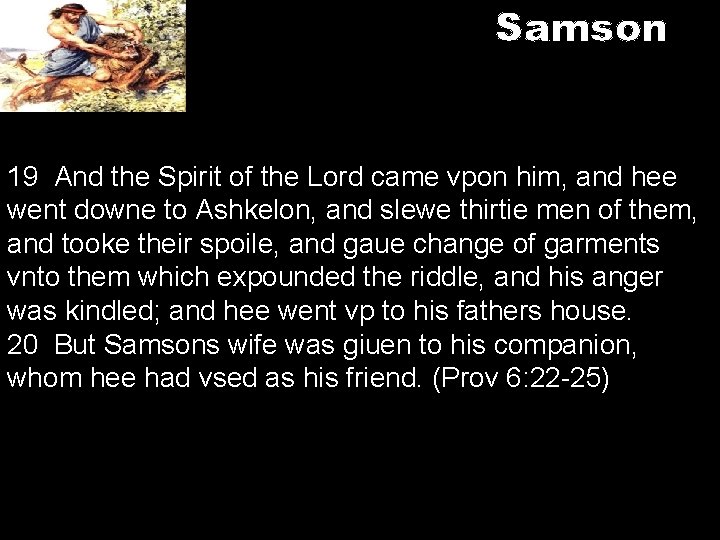 Samson

19 And the Spirit of the Lord came vpon him, and hee went downe to Ashkelon, and slewe thirtie men of them, and tooke their spoile, and gaue change of garments vnto them which expounded the riddle, and his anger was kindled; and hee went vp to his fathers house.
20 But Samsons wife was giuen to his companion, whom hee had vsed as his friend. (Prov 6:22-25)